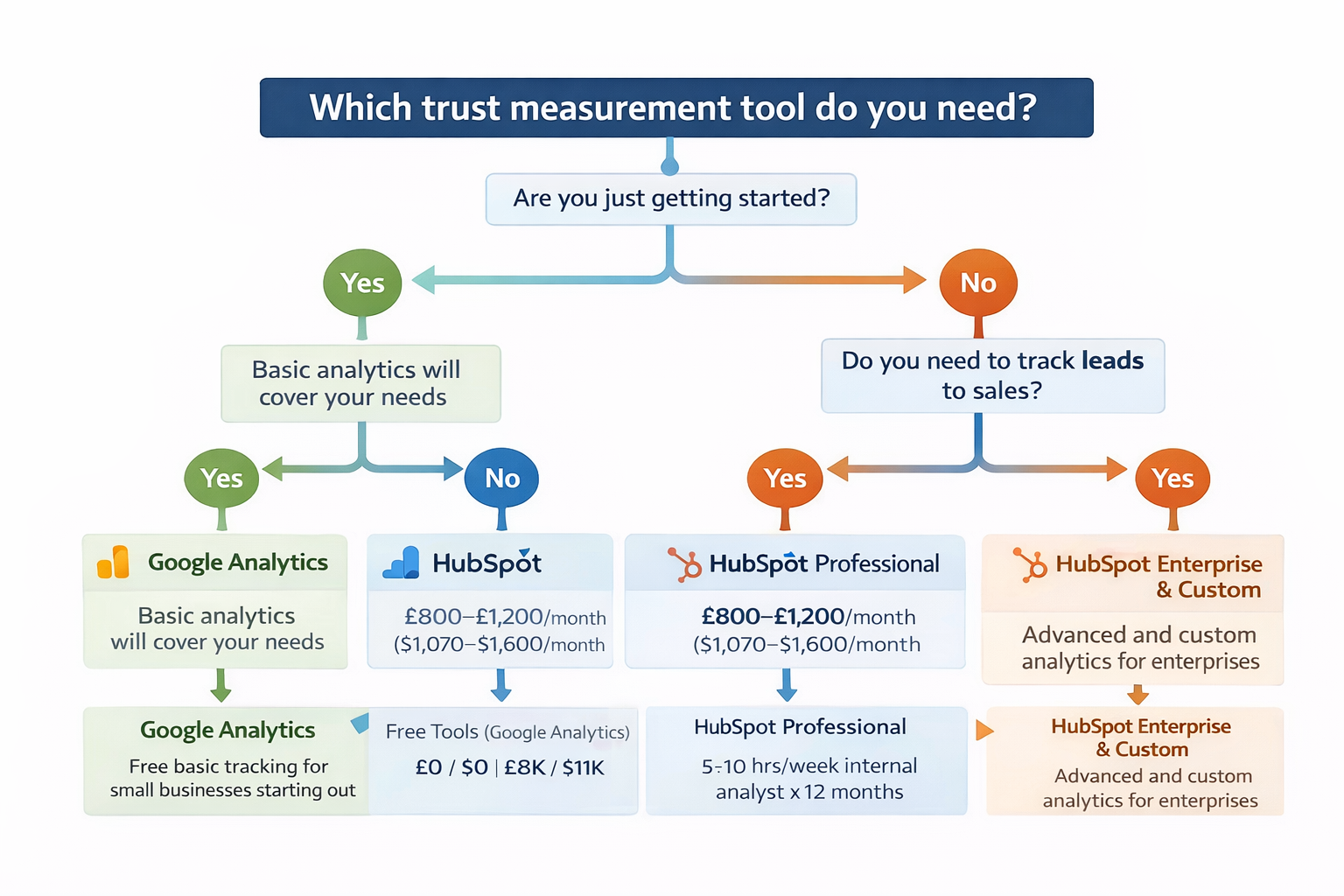 Which trust measurement tool do you need?

Are you just getting started?

Yes

No

Basic analytics will cover your needs

Do you need to track leads to sales?

Yes

No

Yes

Yes

Google Analytics

Basic analytics will cover your needs

HubSpot

£800–£1,200/month ($1,070–$1,600/month

HubSpot Professional

£800–£1,200/month ($1,070–$1,600/month

HubSpot Enterprise & Custom

Advanced and custom analytics for enterprises

Google Analytics

Free basic tracking for small businesses starting out

Free Tools (Google Analytics)

£0 / $0 | £8K / $11K

HubSpot Professional

5-10 hrs/week internal analyst x 12 months

HubSpot Enterprise & Custom

Advanced and custom analytics for enterprises